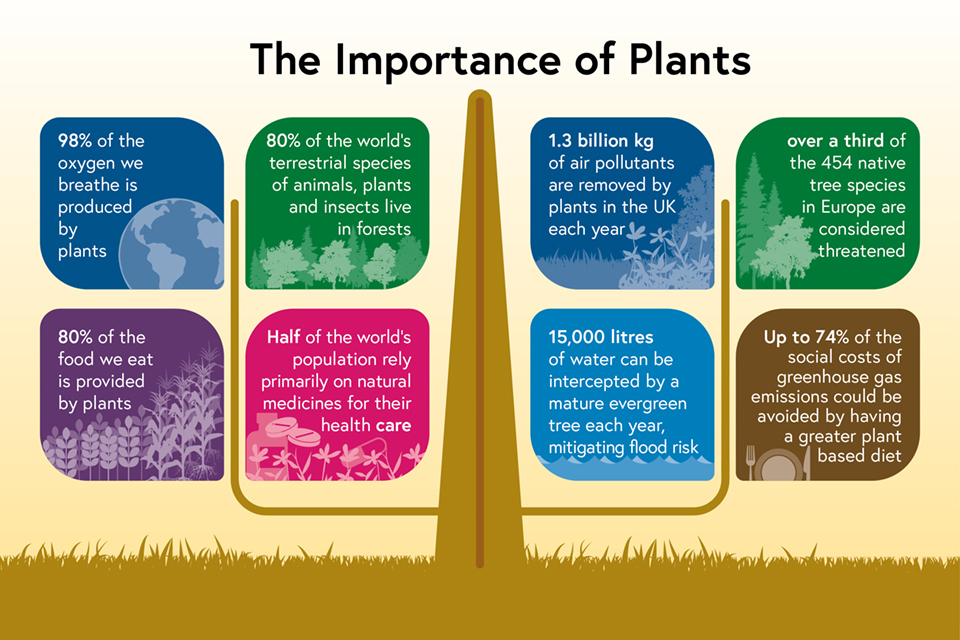 The Importance of Plants

98% of the oxygen we breathe is produced by plants

80% of the world's terrestrial species of animals, plants and insects live in forests

80% of the food we eat is provided by plants

Half of the world's population rely primarily on natural medicines for their health care

1.3 billion kg of air pollutants are removed by plants in the UK each year

over a third of the 454 native tree species in Europe are considered threatened

15,000 litres of water can be intercepted by a mature evergreen tree each year, mitigating flood risk

Up to 74% of the social costs of greenhouse gas emissions could be avoided by having a greater plant based diet